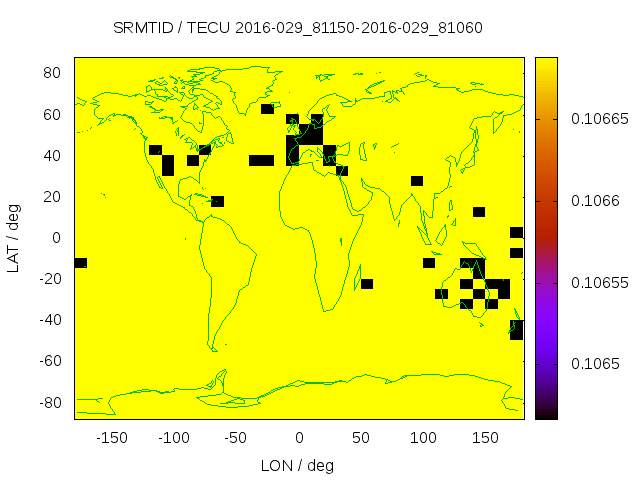 SRMTID / TECU 2016-029_81150-2016-029_81060

LAT / deg

80
60
40
20
0
-20
-40
-60
-80

-150 -100 -50 0 50 100 150

LON / deg

0.10665
0.1066
0.10655
0.1065